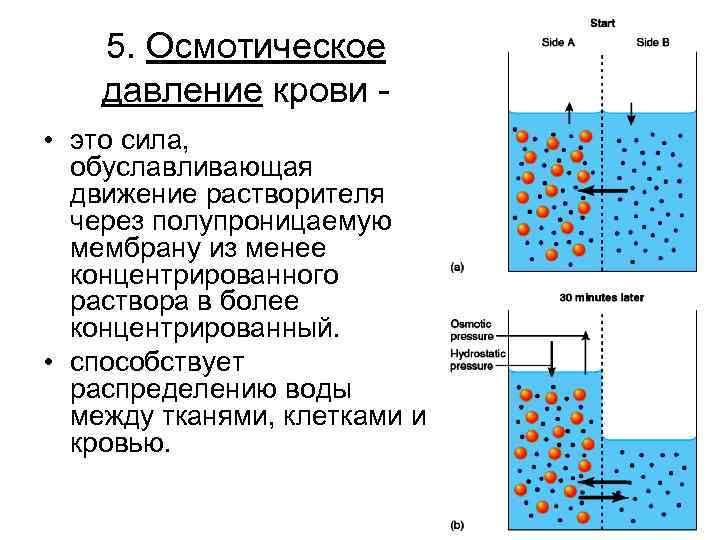 5. Осмотическое давление крови -

• это сила, обуславливающая движение растворителя через полупроницаемую мембрану из менее концентрированного раствора в более концентрированный.
• способствует распределению воды между тканями, клетками и кровью.

Start
Side A
Side B
(a)

30 minutes later
Osmotic pressure
Hydrostatic pressure
(b)